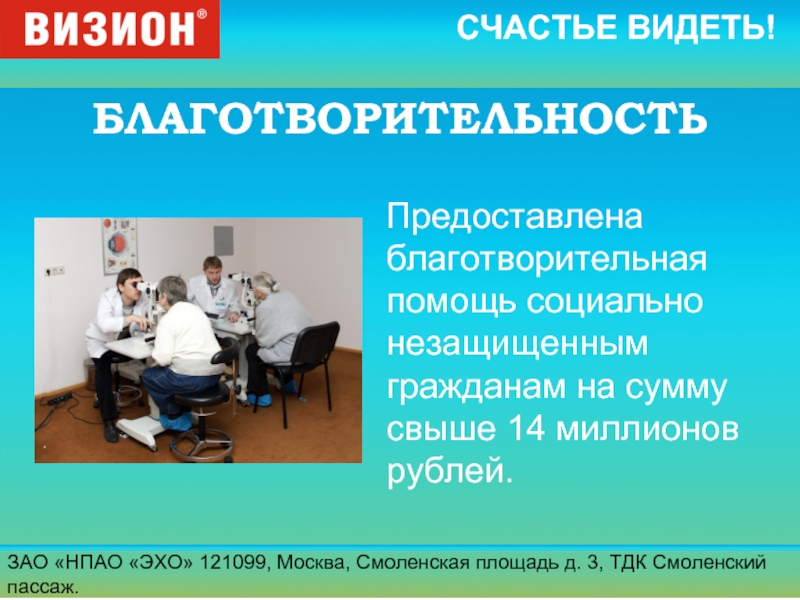 ВИЗИОН®

СЧАСТЬЕ ВИДЕТЬ!

БЛАГОТВОРИТЕЛЬНОСТЬ

Предоставлена благотворительная помощь социально незащищенным гражданам на сумму свыше 14 миллионов рублей.

ЗАО «НПАО «ЭХО» 121099, Москва, Смоленская площадь д. 3, ТДК Смоленский пассаж.